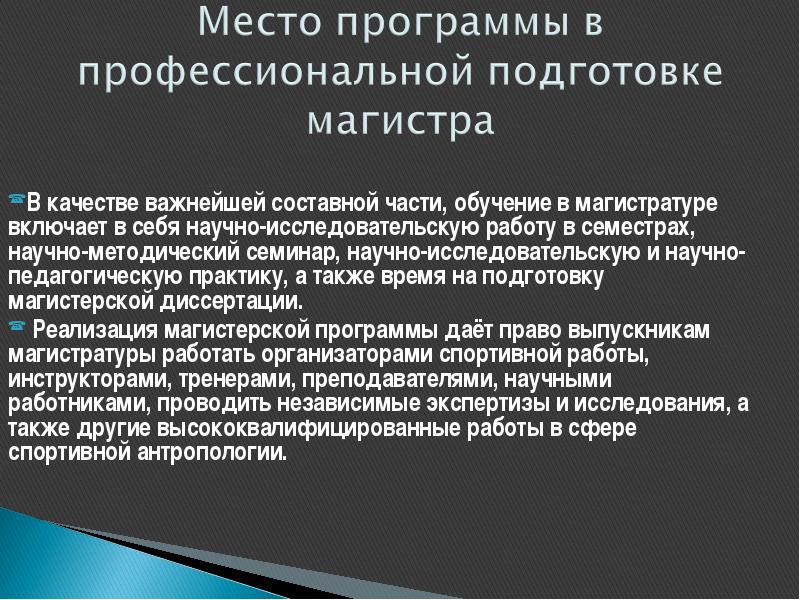 Место программы в профессиональной подготовке магистра

В качестве важнейшей составной части, обучение в магистратуре включает в себя научно-исследовательскую работу в семестрах, научно-методический семинар, научно-исследовательскую и научно-педагогическую практику, а также время на подготовку магистерской диссертации.

Реализация магистерской программы даёт право выпускникам магистратуры работать организаторами спортивной работы, инструкторами, тренерами, преподавателями, научными работниками, проводить независимые экспертизы и исследования, а также другие высококвалифицированные работы в сфере спортивной антропологии.